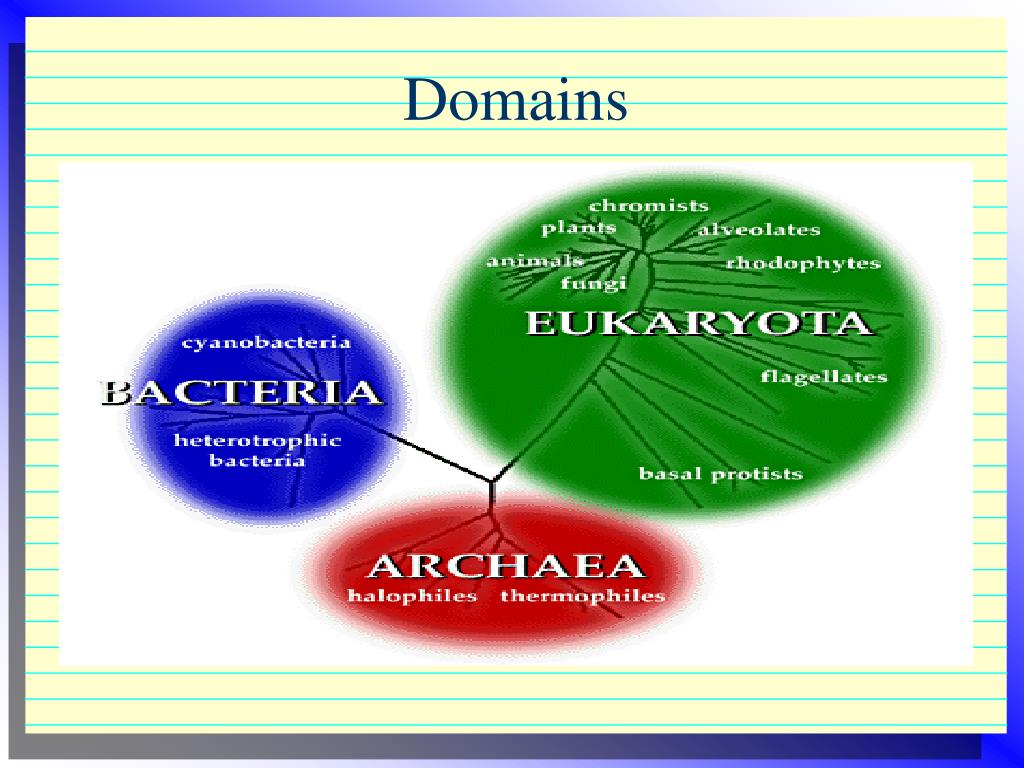 Domains

chromists
plants
alveolates
animals
rhodophytes
fungi
EUKARYOTA
flagellates
basal protists

cyanobacteria
BACTERIA
heterotrophic bacteria

ARCHAEA
halophiles thermophiles